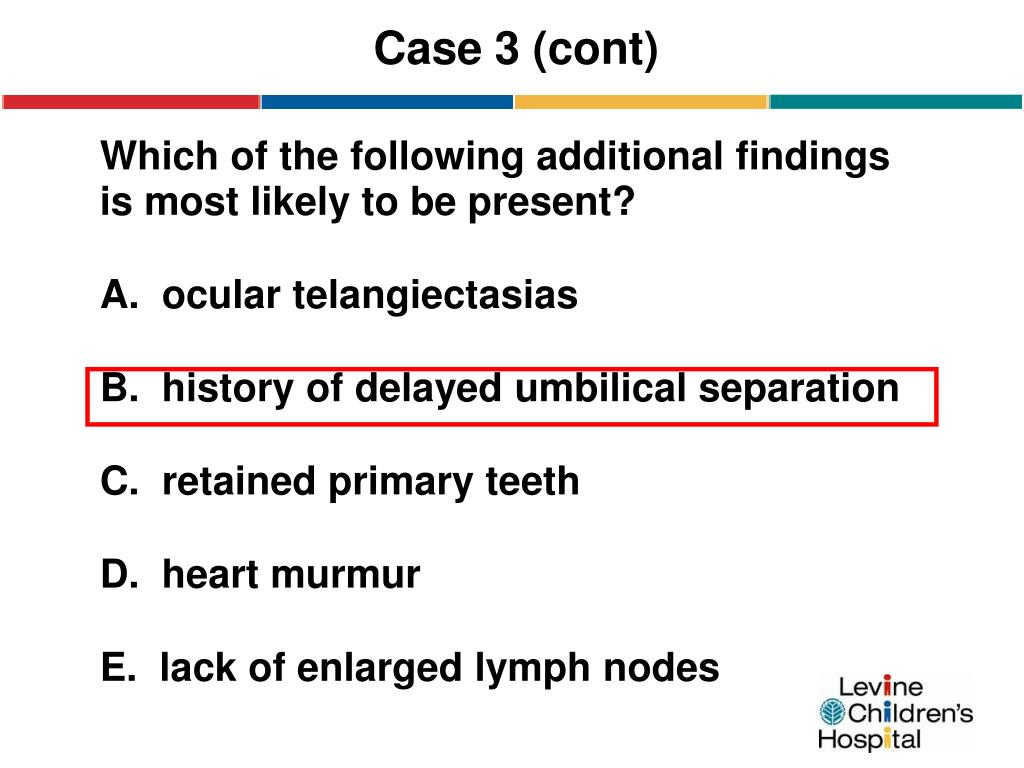 Case 3 (cont)

Which of the following additional findings is most likely to be present?

A. ocular telangiectasias

B. history of delayed umbilical separation

C. retained primary teeth

D. heart murmur

E. lack of enlarged lymph nodes

Levine Children's Hospital